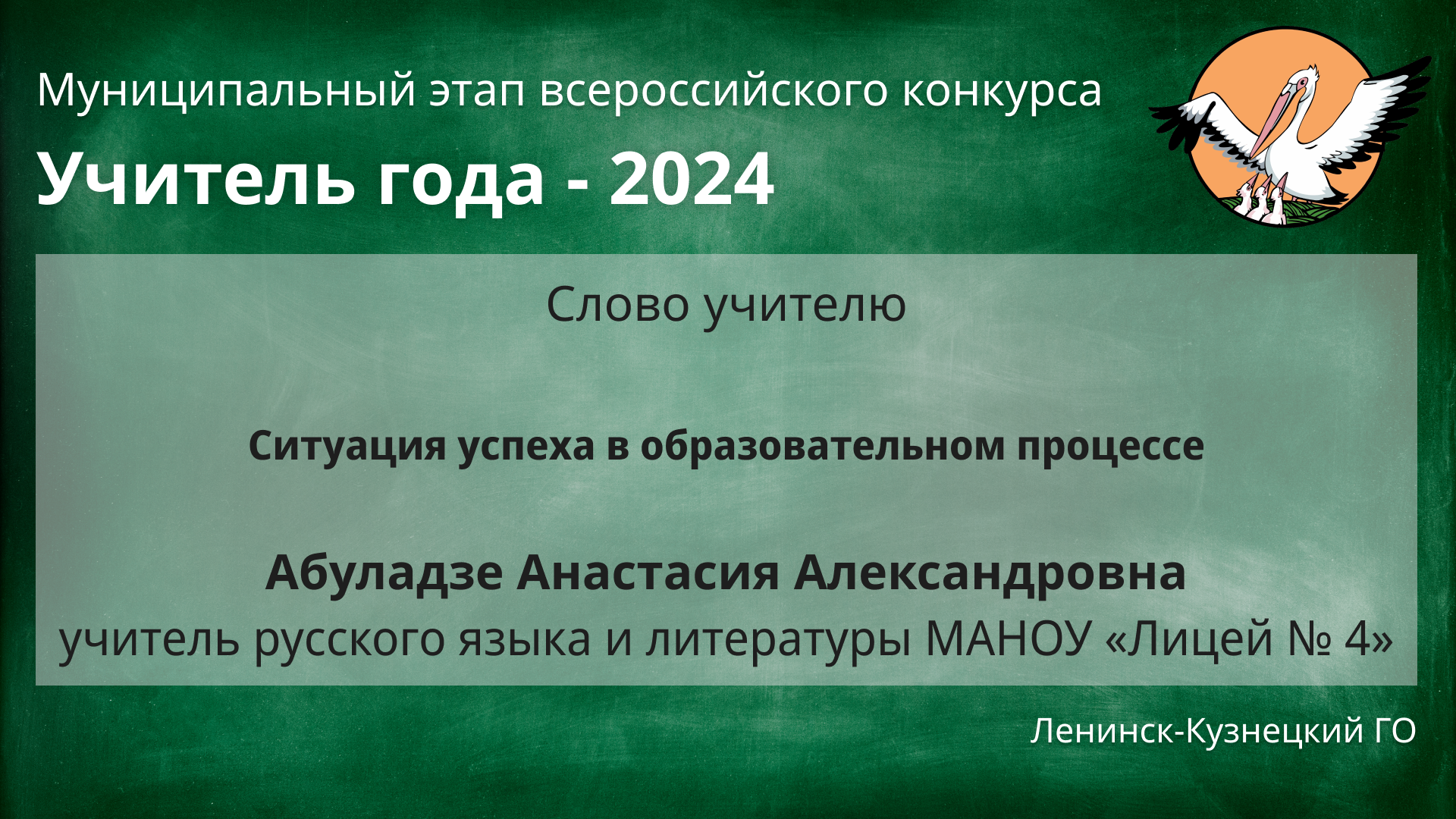 Муниципальный этап всероссийского конкурса

Учитель года - 2024

Слово учителю

Ситуация успеха в образовательном процессе

Абуладзе Анастасия Александровна
учитель русского языка и литературы МАНОУ «Лицей № 4»

Ленинск-Кузнецкий ГО